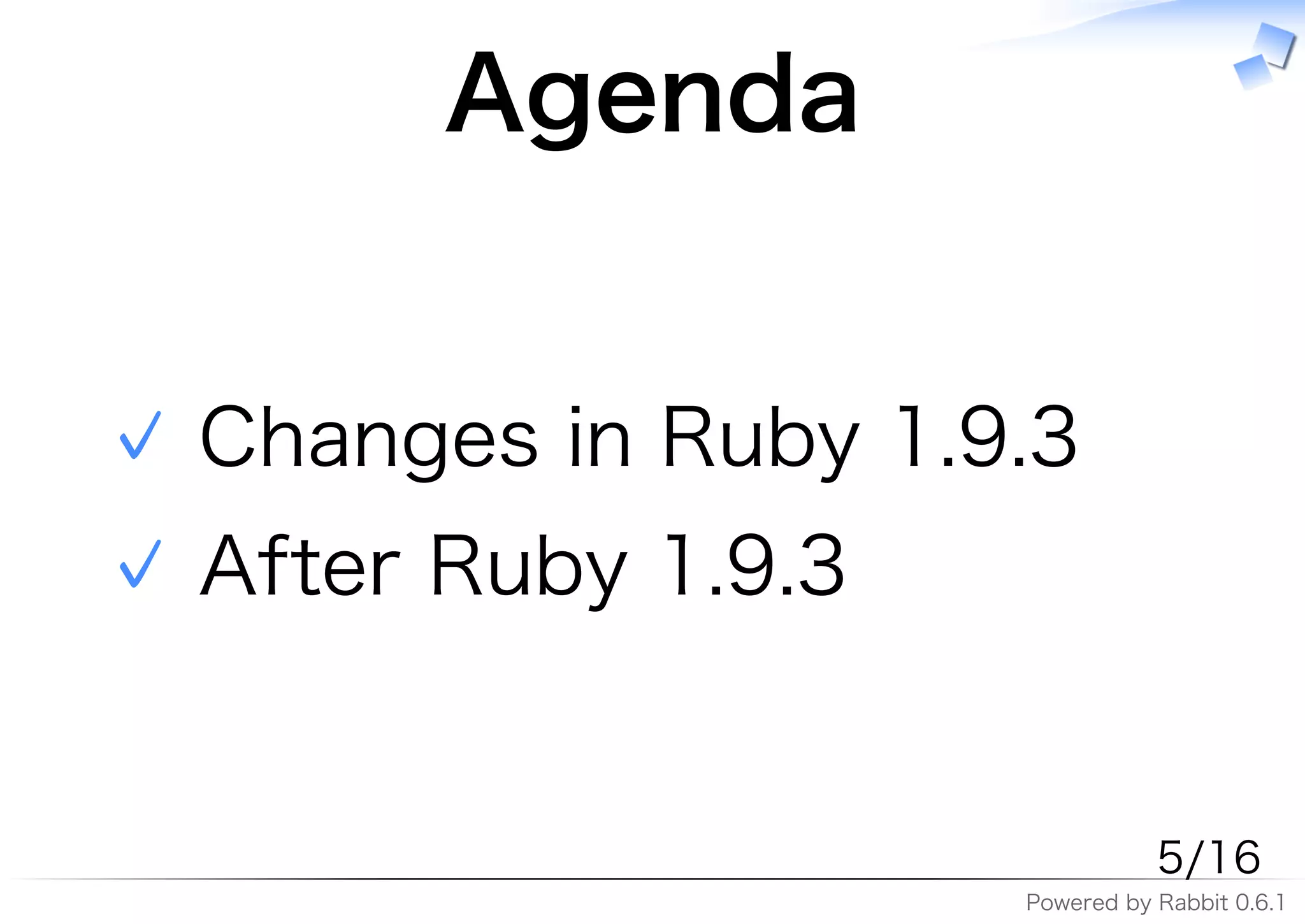 Agenda

✓ Changes in Ruby 1.9.3

✓ After Ruby 1.9.3

5/16

Powered by Rabbit 0.6.1